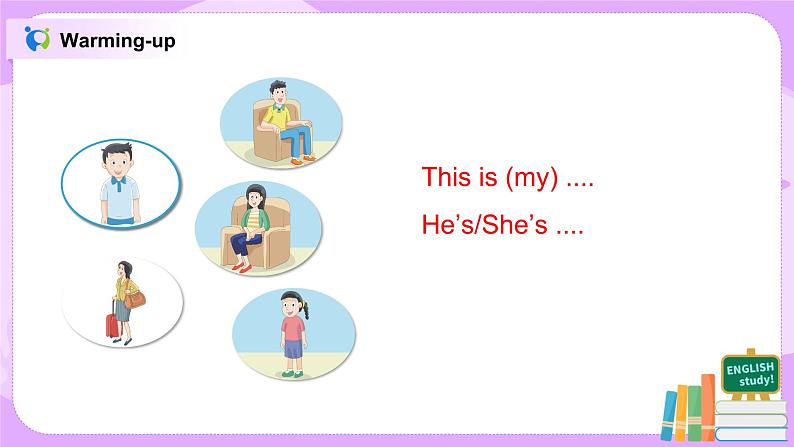 Warming-up

This is (my) ....

He’s/She’s ....

ENGLISH study!